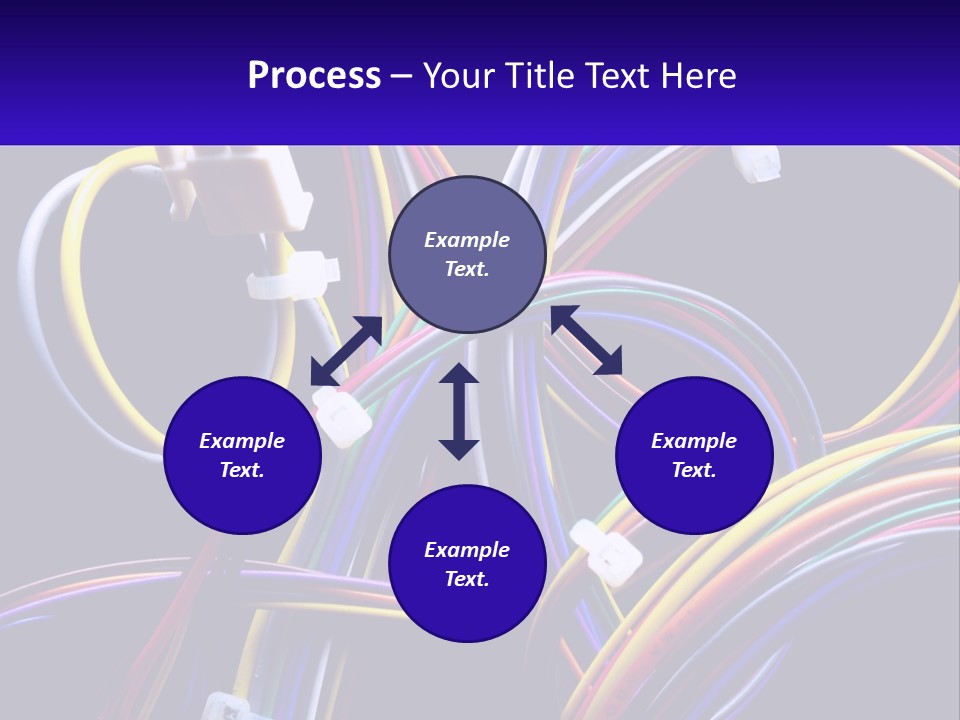 Process – Your Title Text Here

Example Text.

Example Text.

Example Text.

Example Text.